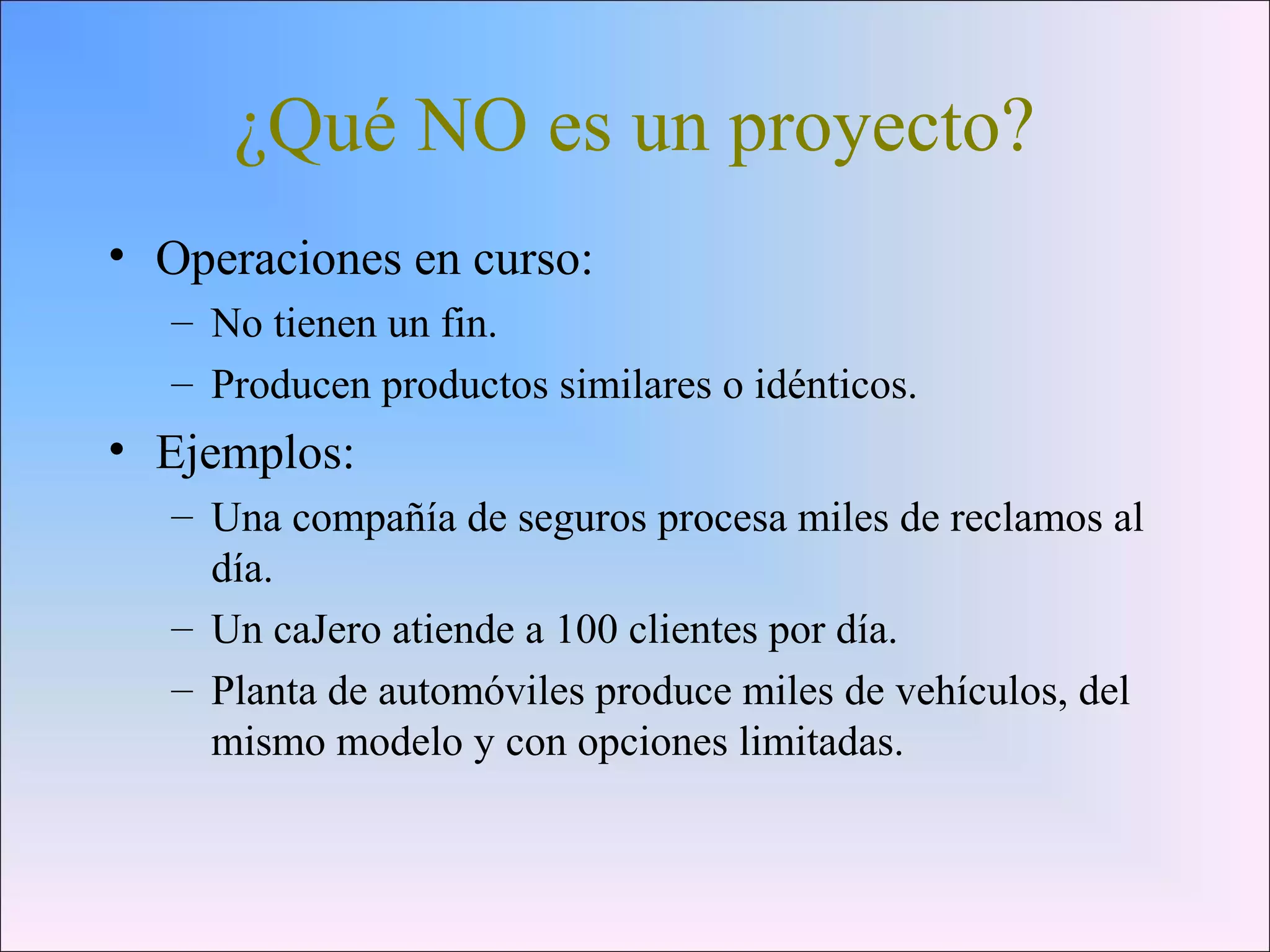 ¿Qué NO es un proyecto?

• Operaciones en curso:
  – No tienen un fin.
  – Producen productos similares o idénticos.
• Ejemplos:
  – Una compañía de seguros procesa miles de reclamos al día.
  – Un caJero atiende a 100 clientes por día.
  – Planta de automóviles produce miles de vehículos, del mismo modelo y con opciones limitadas.